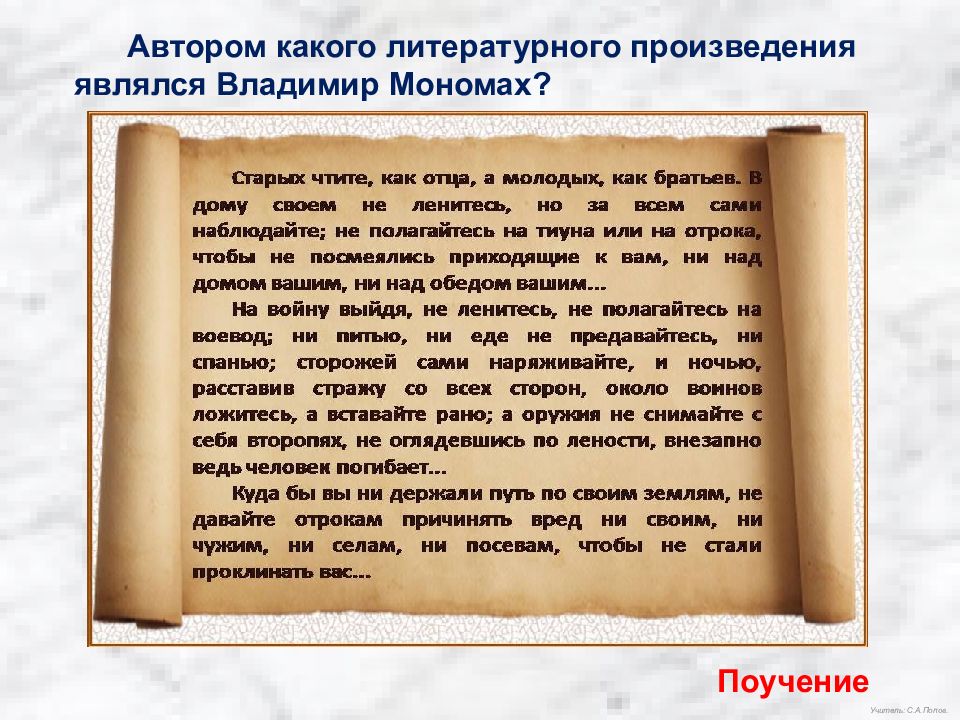 Автором какого литературного произведения являлся Владимир Мономах?

Старых чтите, как отца, а молодых, как братьев. В дому своем не ленитесь, но за всем сами наблюдайте; не полагайтесь на тиуна или на отрока, чтобы не посмеялись приходящие к вам, ни над домом вашим, ни над обедом вашим...

На войну выйдя, не ленитесь, не полагайтесь на воевод; ни питью, ни еде не предавайтесь, ни спанью; сторожей сами наряживайте, и ночью, расставив стражу со всех сторон, около воинов ложитесь, а вставайте рано; а оружия не снимайте с себя второпях, не оглядевшись по лености, внезапно ведь человек погибает...

Куда бы вы ни держали путь по своим землям, не давайте отрокам причинять вред ни своим, ни чужим, ни селам, ни посевам, чтобы не стали проклинать вас...

Поучение

Учитель: С.А.Попов.